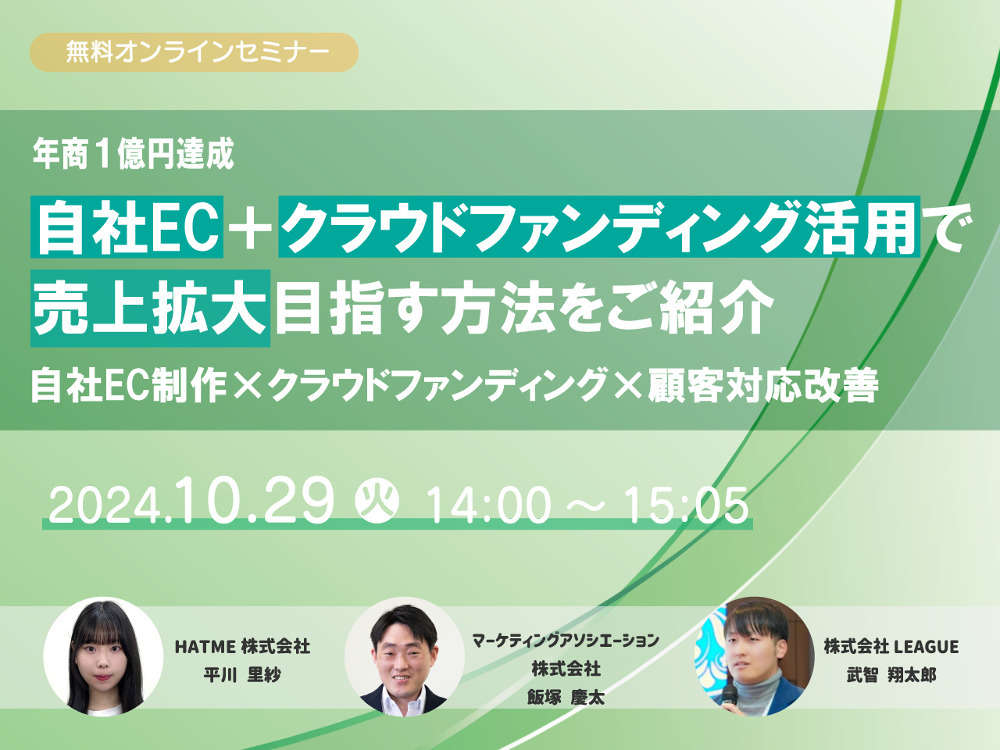 無料オンラインセミナー

年商１億円達成

自社EC＋クラウドファンディング活用で売上拡大目指す方法をご紹介

自社EC制作×クラウドファンディング×顧客対応改善

2024.10.29 火 14:00 ～ 15:05

HATME 株式会社
平川 里紗

マーケティングアソシエーション
株式会社
飯塚 慶太

株式会社 LEAGUE
武智 翔太郎